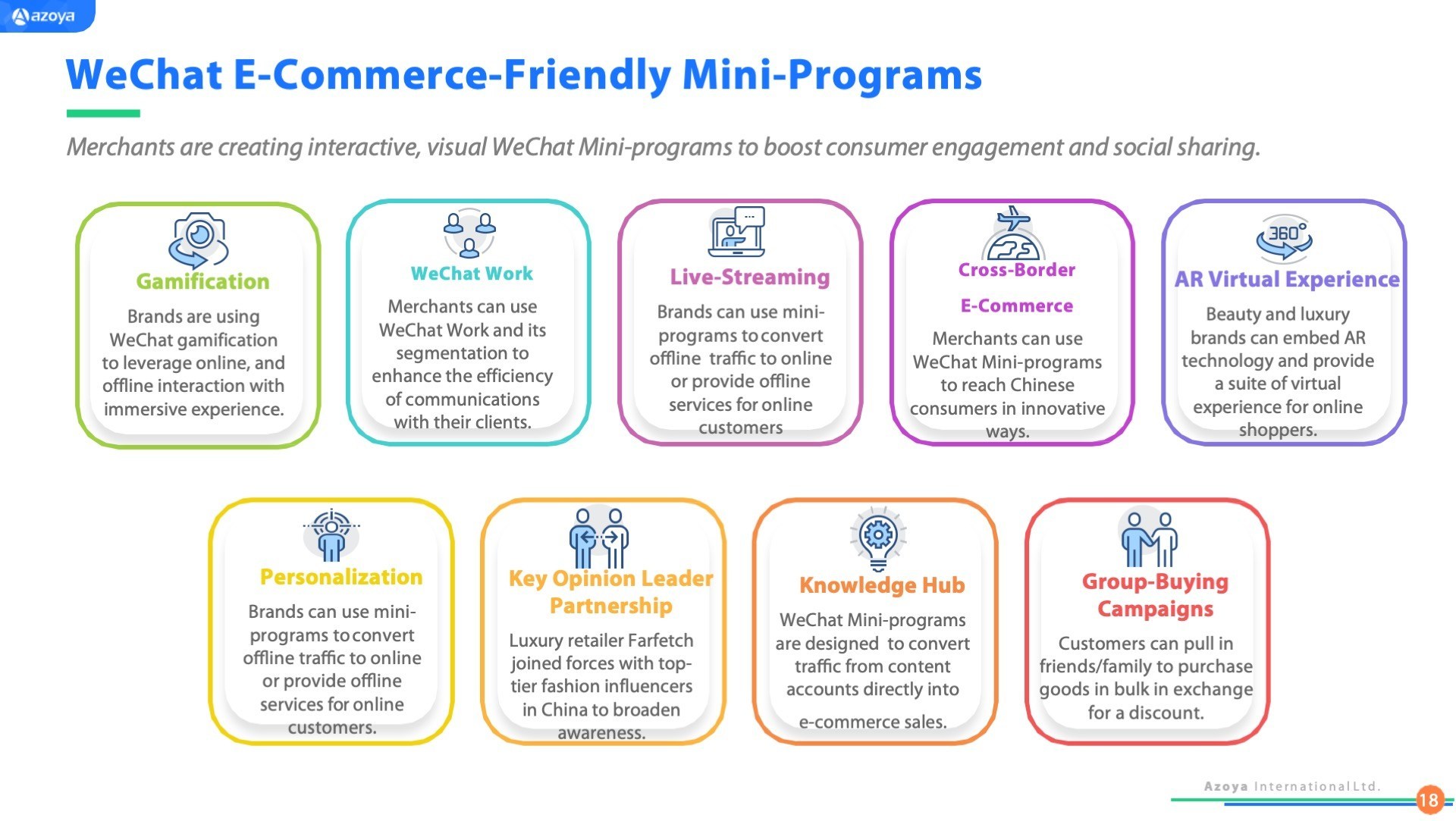 azoya

WeChat E-Commerce-Friendly Mini-Programs

Merchants are creating interactive, visual WeChat Mini-programs to boost consumer engagement and social sharing.

Gamification

Brands are using WeChat gamification to leverage online, and offline interaction with immersive experience.

WeChat Work

Merchants can use WeChat Work and its segmentation to enhance the efficiency of communications with their clients.

Live-Streaming

Brands can use mini-programs to convert offline traffic to online or provide offline services for online customers

Cross-Border E-Commerce

Merchants can use WeChat Mini-programs to reach Chinese consumers in innovative ways.

360°

AR Virtual Experience

Beauty and luxury brands can embed AR technology and provide a suite of virtual experience for online shoppers.

Personalization

Brands can use mini-programs to convert offline traffic to online or provide offline services for online customers.

Key Opinion Leader Partnership

Luxury retailer Farfetch joined forces with top-tier fashion influencers in China to broaden awareness.

Knowledge Hub

WeChat Mini-programs are designed to convert traffic from content accounts directly into e-commerce sales.

Group-Buying Campaigns

Customers can pull in friends/family to purchase goods in bulk in exchange for a discount.

Azoya International Ltd.

18